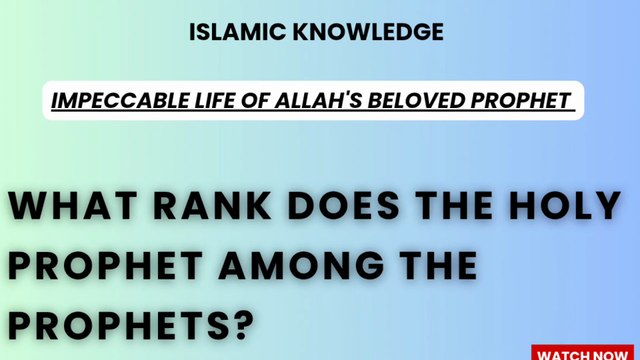 ISLAMIC KNOWLEDGE

IMPECCABLE LIFE OF ALLAH'S BELOVED PROPHET

WHAT RANK DOES THE HOLY PROPHET AMONG THE PROPHETS?

WATCH NOW